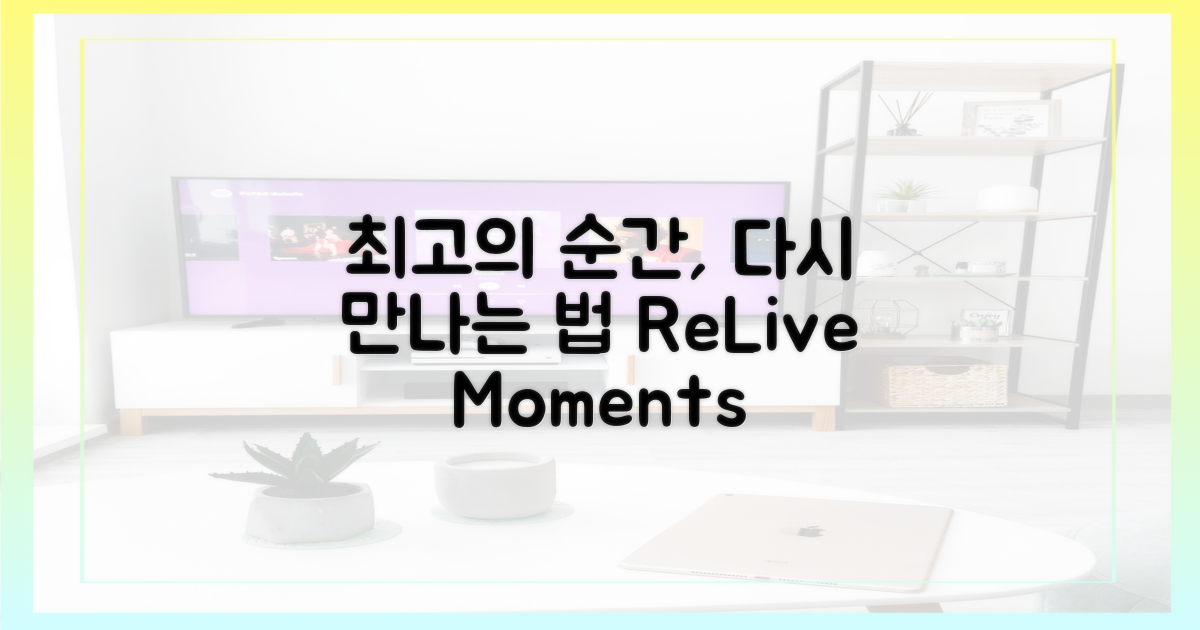 최고의 순간, 다시 만나는 법 ReLive Moments